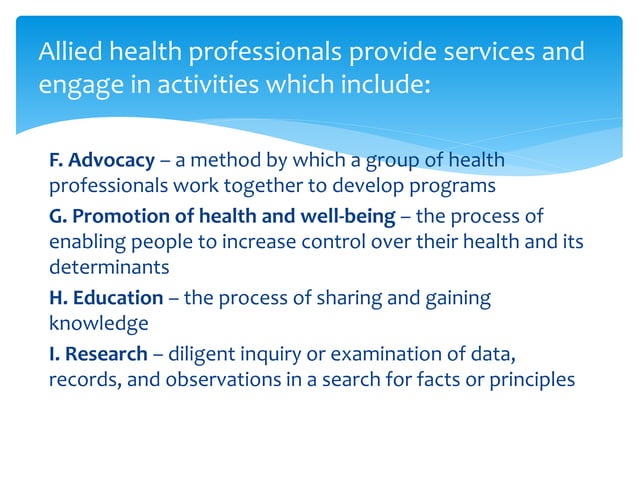 Allied health professionals provide services and engage in activities which include:

F. Advocacy – a method by which a group of health professionals work together to develop programs

G. Promotion of health and well-being – the process of enabling people to increase control over their health and its determinants

H. Education – the process of sharing and gaining knowledge

I. Research – diligent inquiry or examination of data, records, and observations in a search for facts or principles